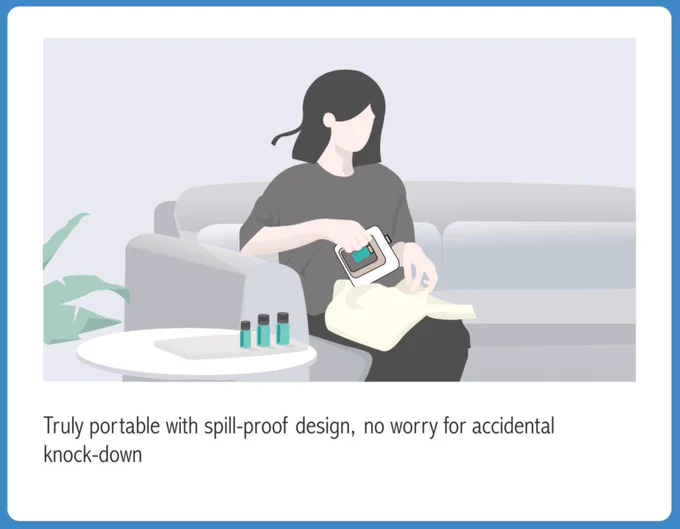 Truly portable with spill-proof design, no worry for accidental knock-down